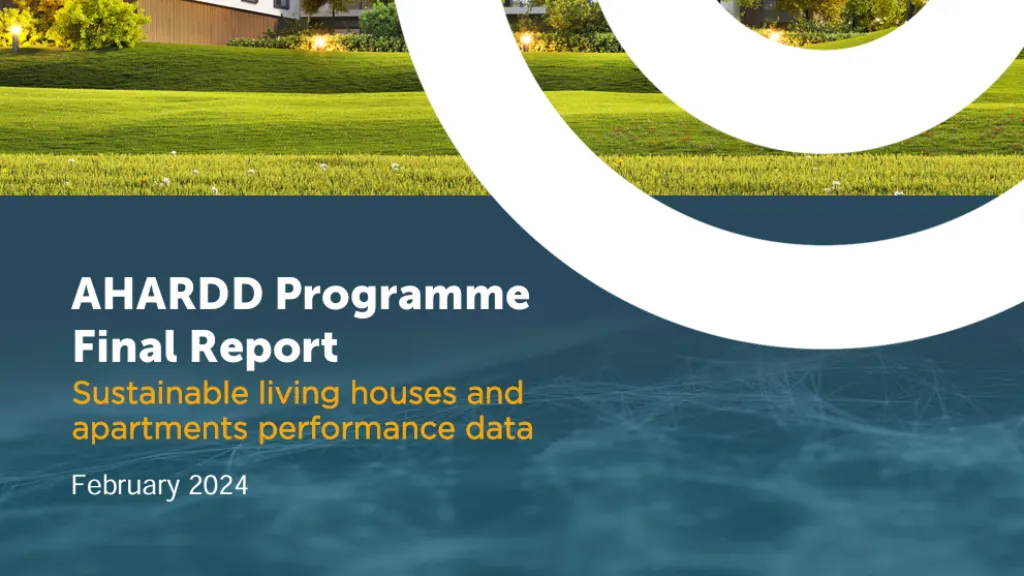 AHARDD Programme Final Report

Sustainable living houses and apartments performance data

February 2024